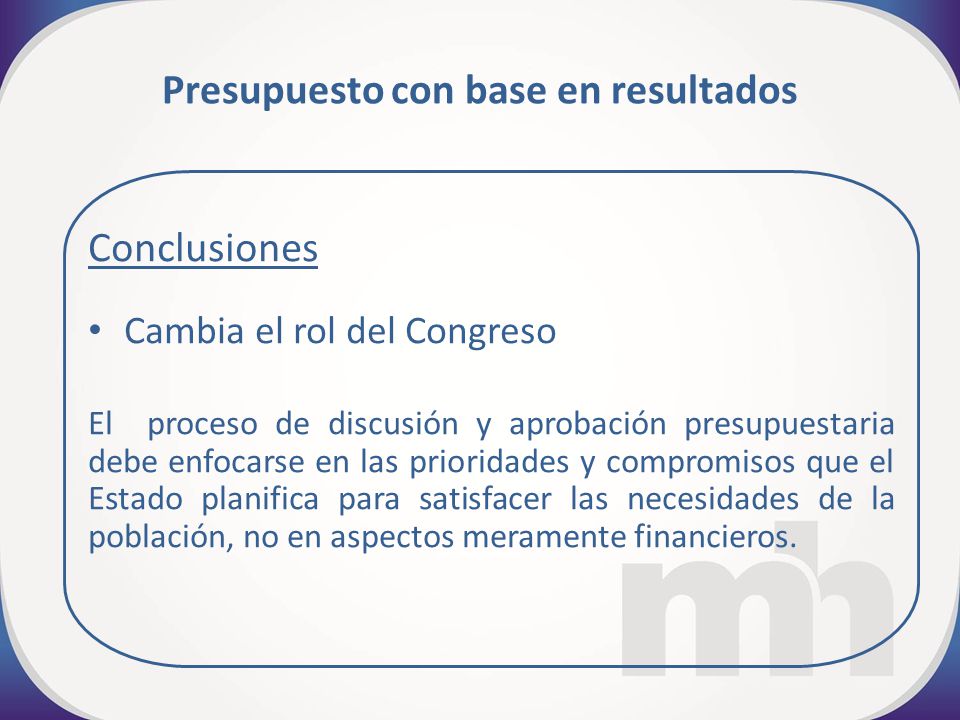 Presupuesto con base en resultados

Conclusiones

• Cambia el rol del Congreso

El proceso de discusión y aprobación presupuestaria debe enfocarse en las prioridades y compromisos que el Estado planifica para satisfacer las necesidades de la población, no en aspectos meramente financieros.

mh